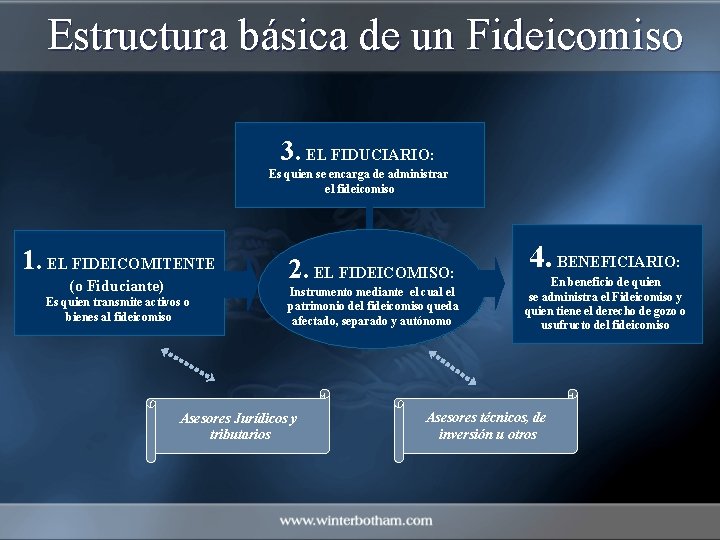 Estructura básica de un Fideicomiso

3. EL FIDUCIARIO:
Es quien se encarga de administrar el fideicomiso

1. EL FIDEICOMITENTE
(o Fiduciante)
Es quien transmite activos o bienes al fideicomiso

2. EL FIDEICOMISO:
Instrumento mediante el cual el patrimonio del fideicomiso queda afectado, separado y autónomo

4. BENEFICIARIO:
En beneficio de quien se administra el Fideicomiso y quien tiene el derecho de gozo o usufructo del fideicomiso

Asesores Jurídicos y tributarios

Asesores técnicos, de inversión u otros

www.winterbotham.com